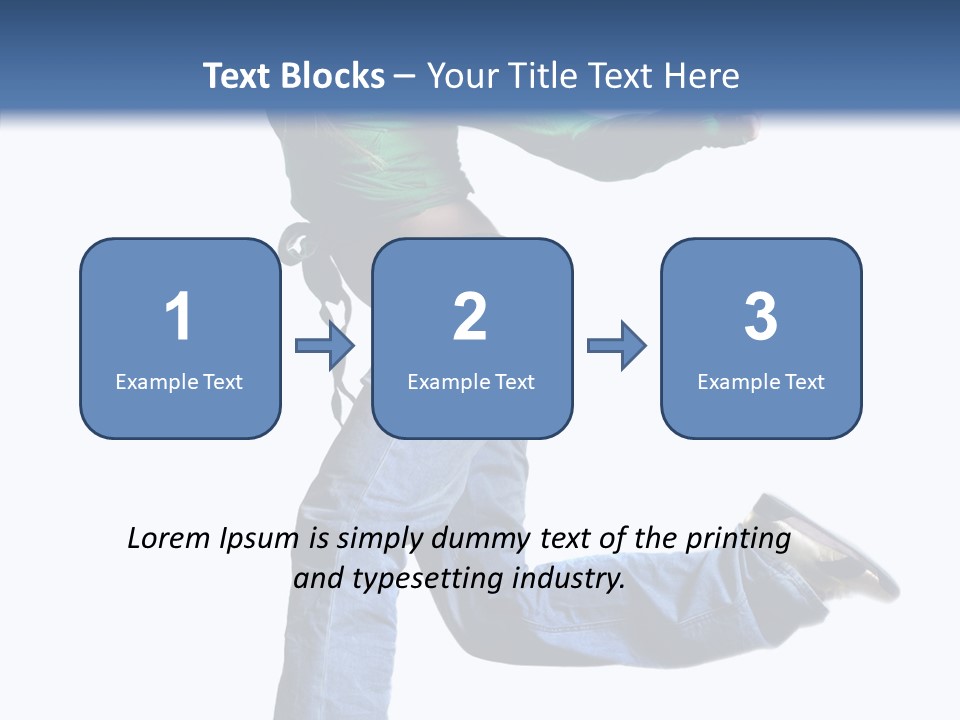 Text Blocks – Your Title Text Here

1
Example Text

2
Example Text

3
Example Text

Lorem Ipsum is simply dummy text of the printing and typesetting industry.